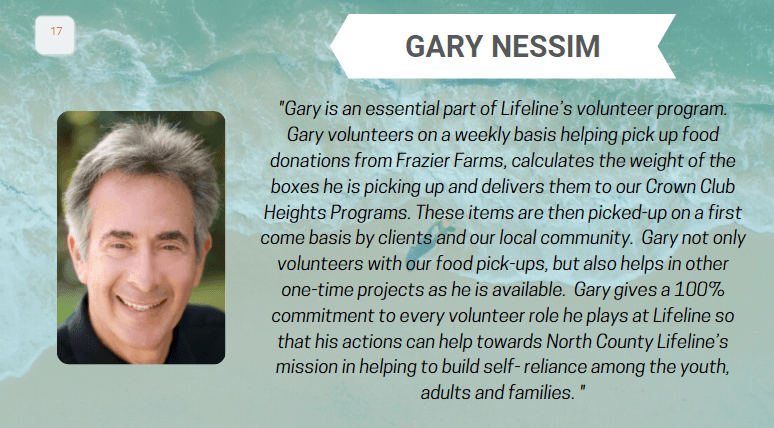 17

GARY NESSIM

"Gary is an essential part of Lifeline's volunteer program. Gary volunteers on a weekly basis helping pick up food donations from Frazier Farms, calculates the weight of the boxes he is picking up and delivers them to our Crown Club Heights Programs. These items are then picked-up on a first come basis by clients and our local community.  Gary not only volunteers with our food pick-ups, but also helps in other one-time projects as he is available.  Gary gives a 100% commitment to every volunteer role he plays at Lifeline so that his actions can help towards North County Lifeline's mission in helping to build self- reliance among the youth, adults and families. "